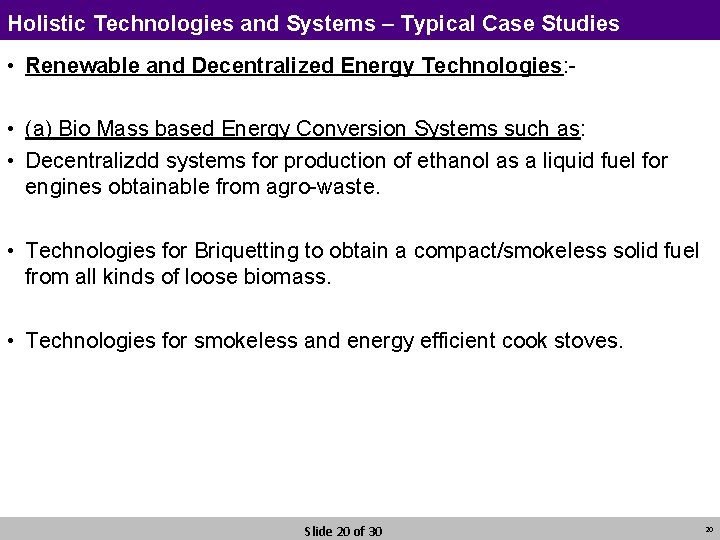 Holistic Technologies and Systems – Typical Case Studies

• Renewable and Decentralized Energy Technologies:-

• (a) Bio Mass based Energy Conversion Systems such as:

• Decentralizdd systems for production of ethanol as a liquid fuel for engines obtainable from agro-waste.

• Technologies for Briquetting to obtain a compact/smokeless solid fuel from all kinds of loose biomass.

• Technologies for smokeless and energy efficient cook stoves.

Slide 20 of 30

20